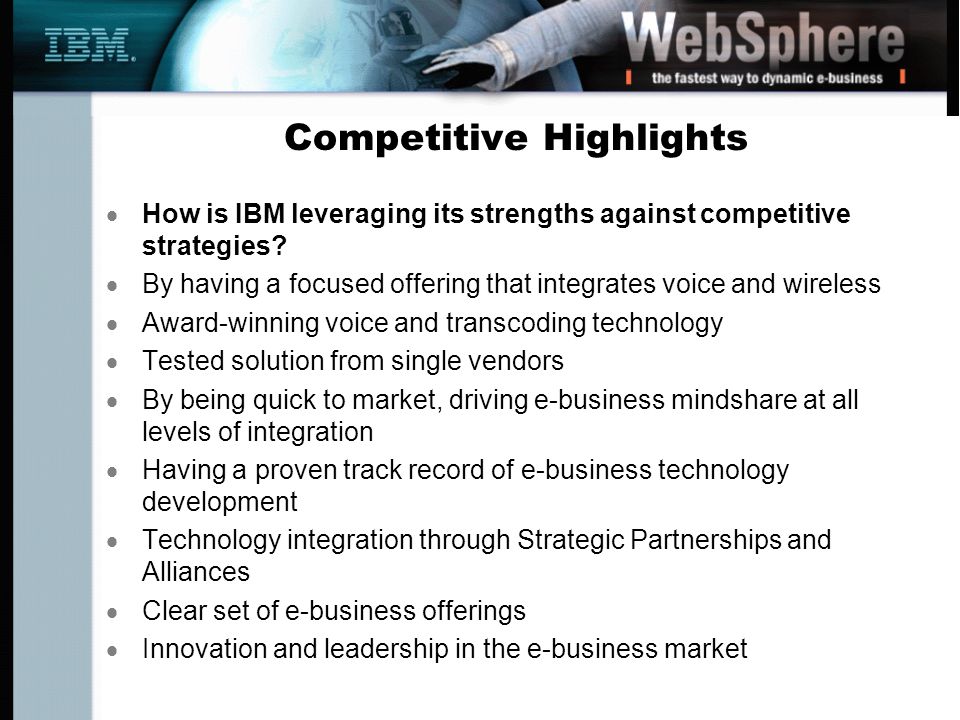 IBM

WebSphere
the fastest way to dynamic e-business

Competitive Highlights

- How is IBM leveraging its strengths against competitive strategies?
- By having a focused offering that integrates voice and wireless
- Award-winning voice and transcoding technology
- Tested solution from single vendors
- By being quick to market, driving e-business mindshare at all levels of integration
- Having a proven track record of e-business technology development
- Technology integration through Strategic Partnerships and Alliances
- Clear set of e-business offerings
- Innovation and leadership in the e-business market